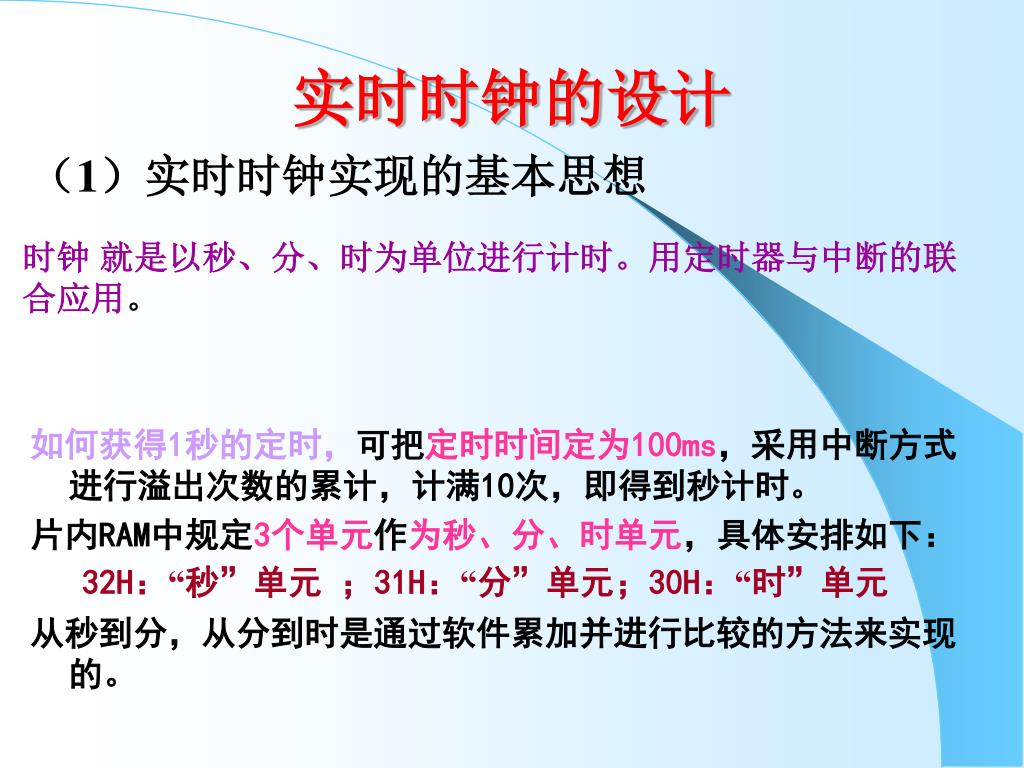 实时时钟的设计

（1）实时时钟实现的基本思想

时钟 就是以秒、分、时为单位进行计时。用定时器与中断的联合应用。

如何获得1秒的定时，可把定时时间定为100ms，采用中断方式进行溢出次数的累计，计满10次，即得到秒计时。

片内RAM中规定3个单元作为秒、分、时单元，具体安排如下：

32H：“秒”单元 ；31H：“分”单元；30H：“时”单元

从秒到分，从分到时是通过软件累加并进行比较的方法来实现的。